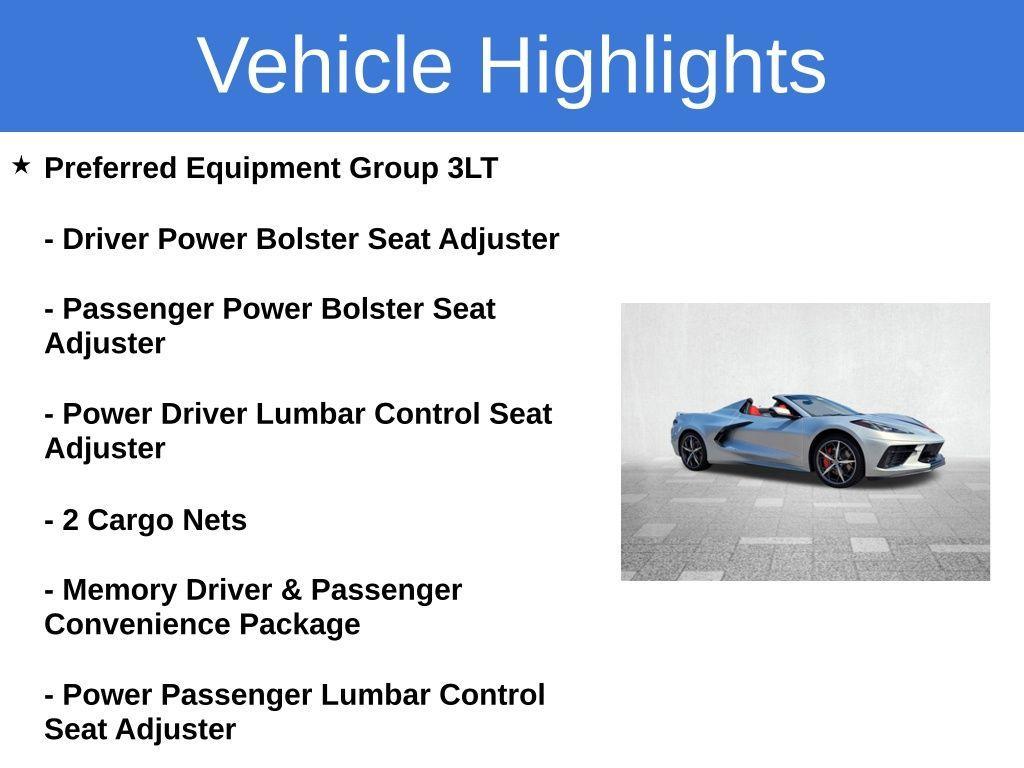 Vehicle Highlights

★ Preferred Equipment Group 3LT

- Driver Power Bolster Seat Adjuster

- Passenger Power Bolster Seat Adjuster

- Power Driver Lumbar Control Seat Adjuster

- 2 Cargo Nets

- Memory Driver & Passenger Convenience Package

- Power Passenger Lumbar Control Seat Adjuster